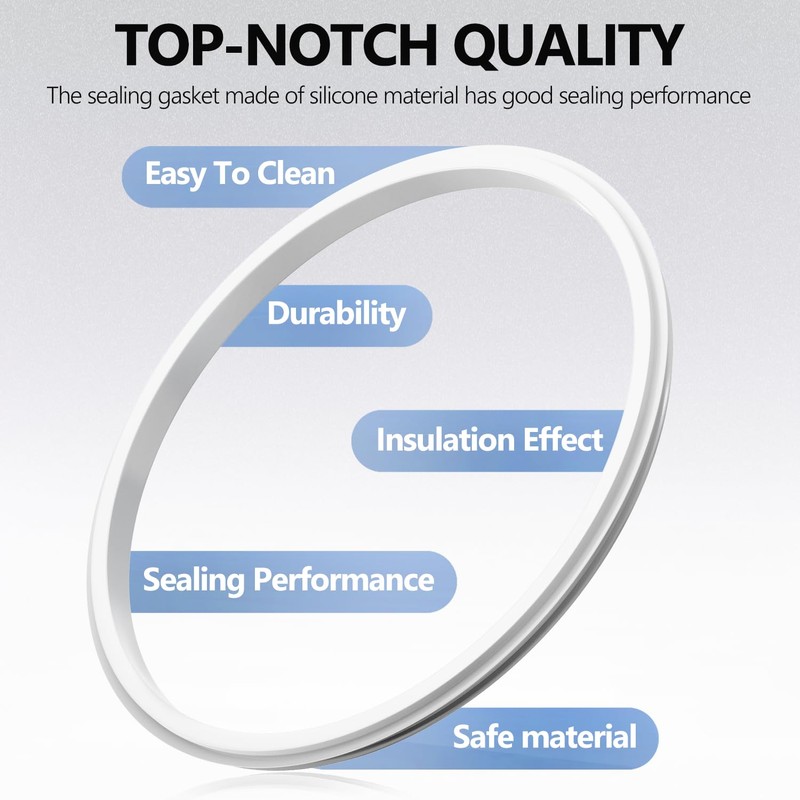 TOP-NOTCH QUALITY

The sealing gasket made of silicone material has good sealing performance

Easy To Clean

Durability

Insulation Effect

Sealing Performance

Safe material